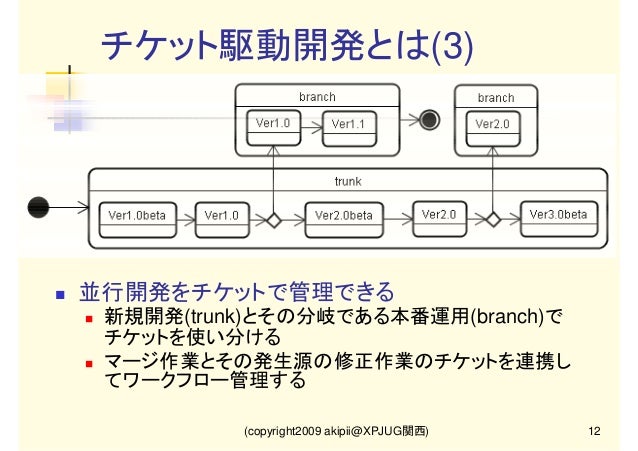 チケット駆動開発とは(3)

branch

Ver1.0

Ver1.1

branch

Ver2.0

trunk

Ver1.0beta

Ver1.0

Ver2.0beta

Ver2.0

Ver3.0beta

並行開発をチケットで管理できる

新規開発(trunk)とその分岐である本番運用(branch)でチケットを使い分ける

マージ作業とその発生源の修正作業のチケットを連携してワークフロー管理する

(copyright2009 akipii@XPJUG関西)

12